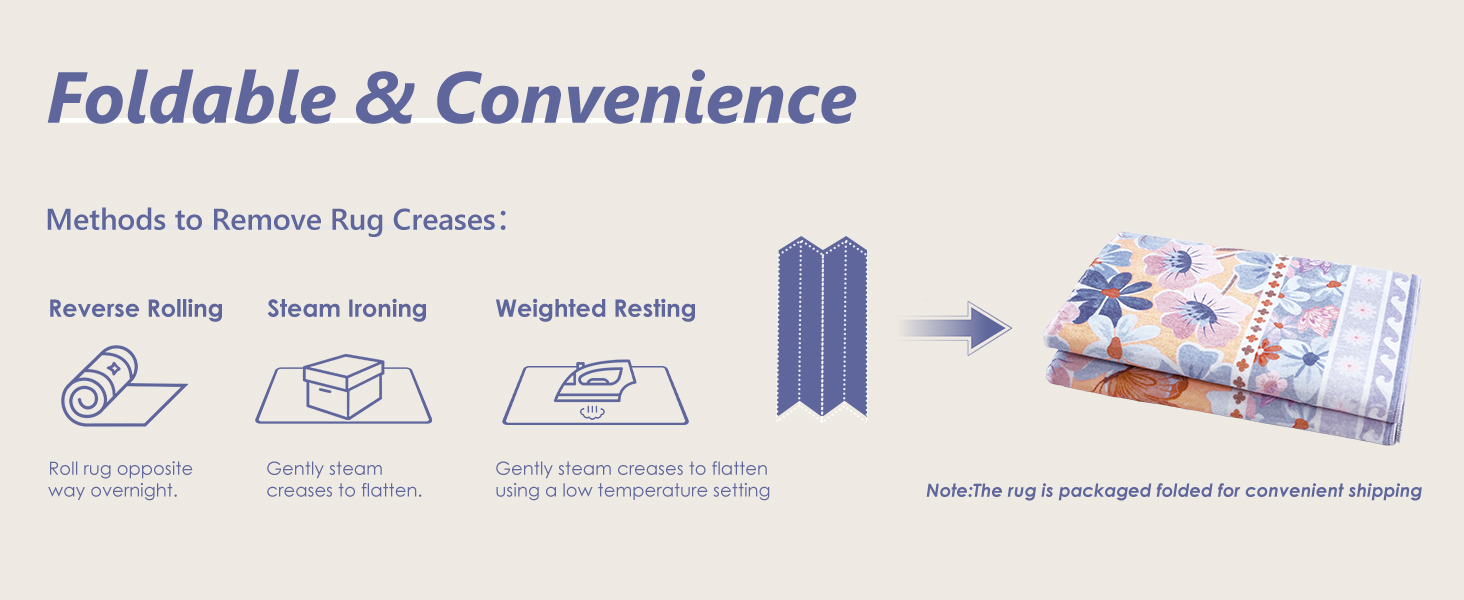 Foldable & Convenience

Methods to Remove Rug Creases：

Reverse Rolling

Roll rug opposite way overnight.

Steam Ironing

Gently steam creases to flatten.

Weighted Resting

Gently steam creases to flatten using a low temperature setting

Note:The rug is packaged folded for convenient shipping